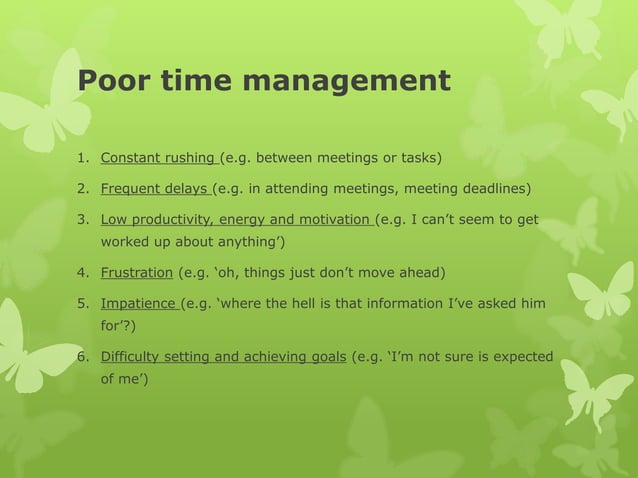 Poor time management

1. Constant rushing (e.g. between meetings or tasks)
2. Frequent delays (e.g. in attending meetings, meeting deadlines)
3. Low productivity, energy and motivation (e.g. I can't seem to get worked up about anything')
4. Frustration (e.g. 'oh, things just don't move ahead)
5. Impatience (e.g. 'where the hell is that information I've asked him for'?)
6. Difficulty setting and achieving goals (e.g. 'I'm not sure is expected of me')